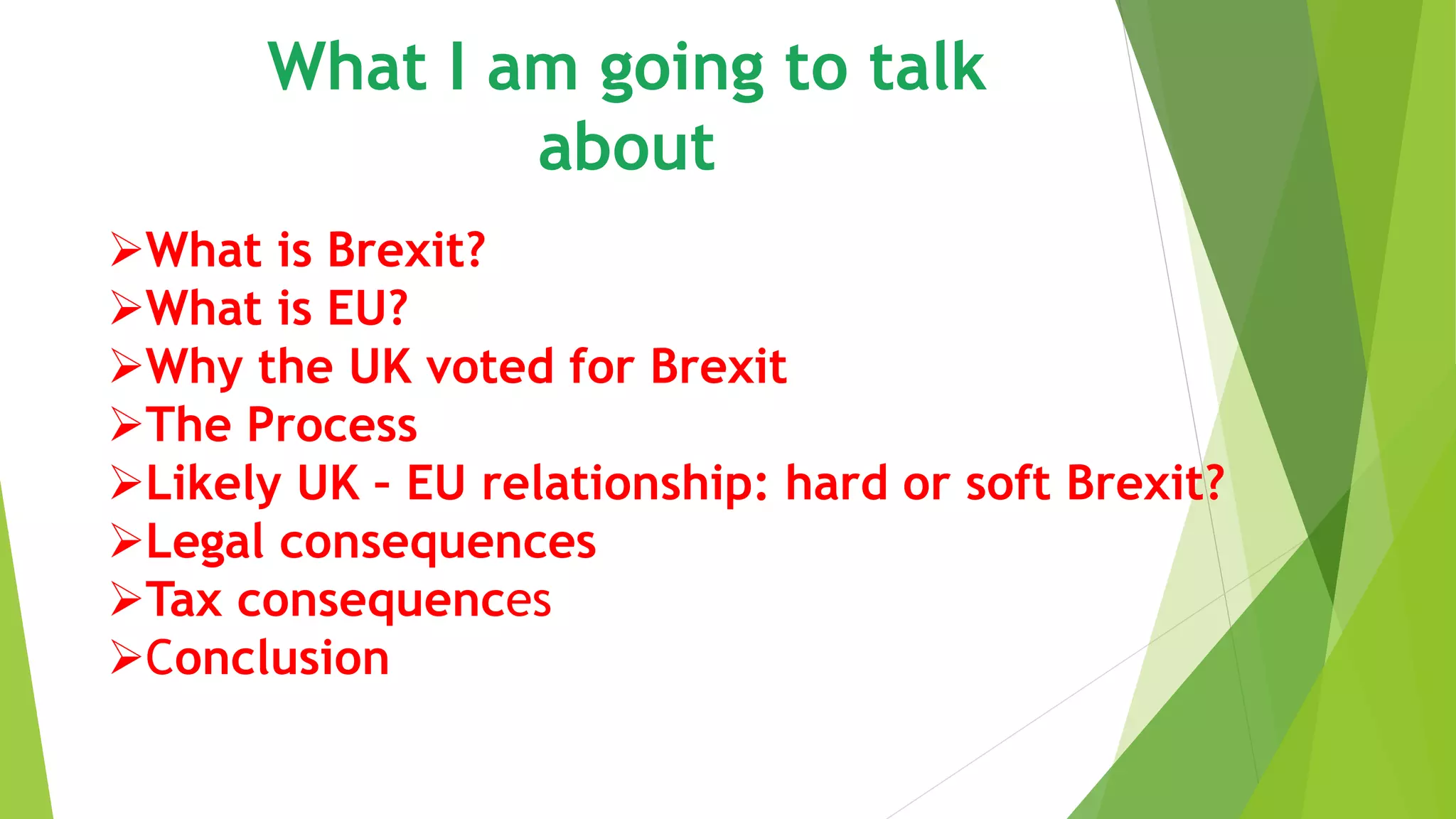 What I am going to talk about

➢What is Brexit?
➢What is EU?
➢Why the UK voted for Brexit
➢The Process
➢Likely UK - EU relationship: hard or soft Brexit?
➢Legal consequences
➢Tax consequences
➢Conclusion